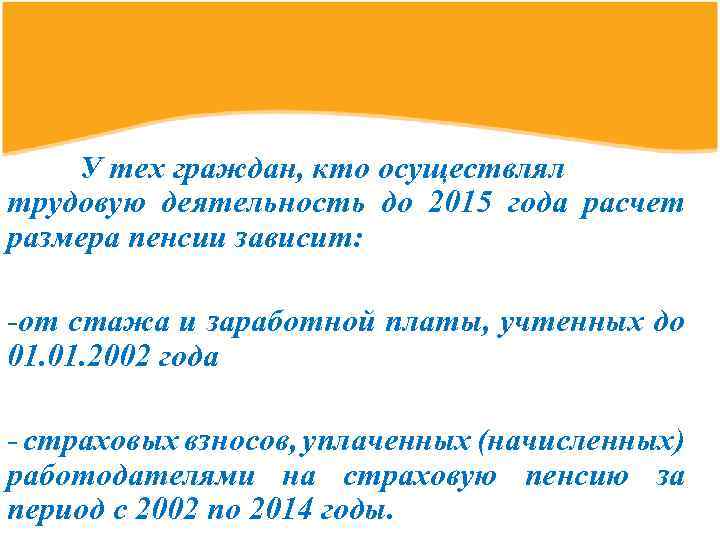 У тех граждан, кто осуществлял трудовую деятельность до 2015 года расчет размера пенсии зависит:

-от стажа и заработной платы, учтенных до 01.01.2002 года

- страховых взносов, уплаченных (начисленных) работодателями на страховую пенсию за период с 2002 по 2014 годы.